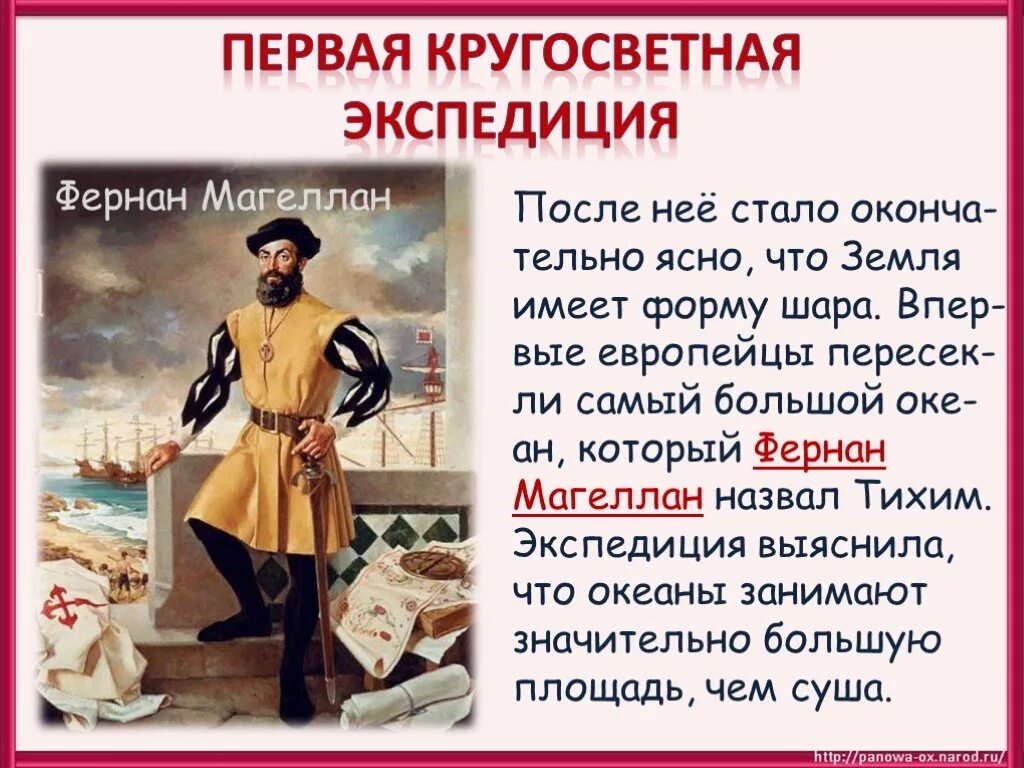 ПЕРВАЯ КРУГОСВЕТНАЯ ЭКСПЕДИЦИЯ

Фернан Магеллан

После неё стало окончательно ясно, что Земля имеет форму шара. Впервые европейцы пересекли самый большой океан, который Фернан Магеллан назвал Тихим. Экспедиция выяснила, что океаны занимают значительно большую площадь, чем суша.

http://panowa-ox.narod.ru/